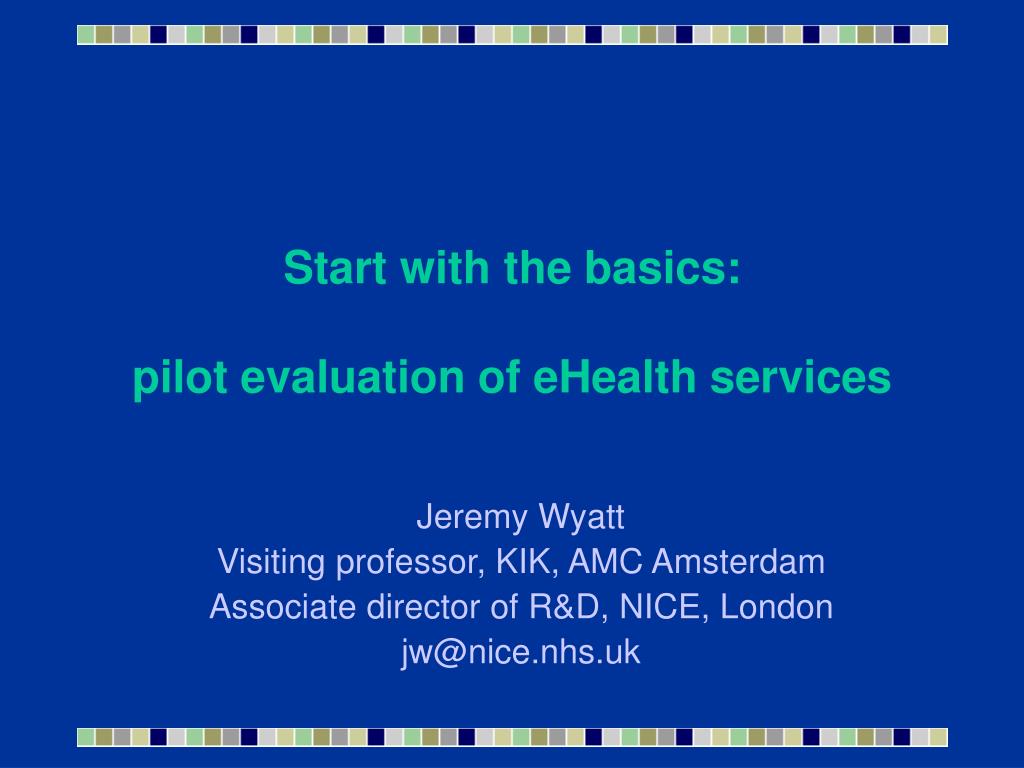 Start with the basics:

pilot evaluation of eHealth services

Jeremy Wyatt
Visiting professor, KIK, AMC Amsterdam
Associate director of R&D, NICE, London
jw@nice.nhs.uk